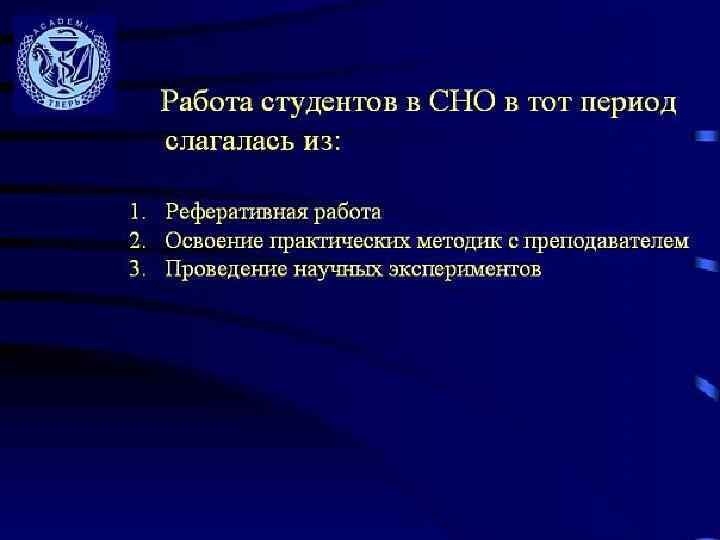 ACADEMIA
ТВЕРЬ

Работа студентов в СНО в тот период слагалась из:

1. Реферативная работа
2. Освоение практических методик с преподавателем
3. Проведение научных экспериментов